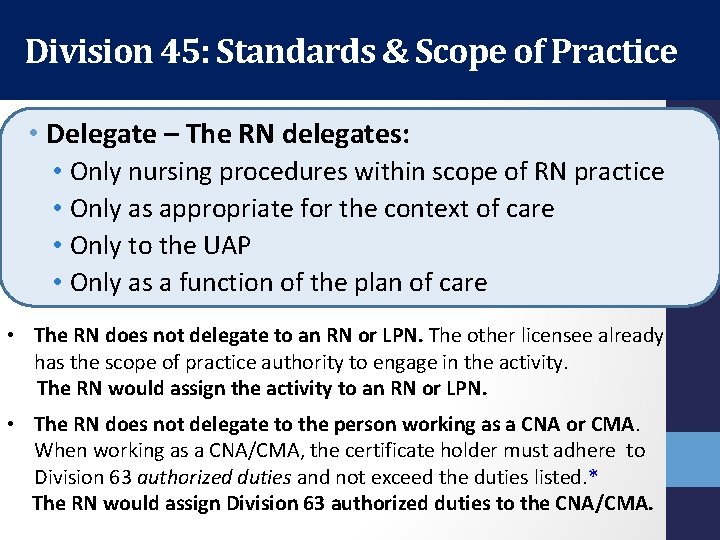 Division 45: Standards & Scope of Practice

• Delegate – The RN delegates:
• Only nursing procedures within scope of RN practice
• Only as appropriate for the context of care
• Only to the UAP
• Only as a function of the plan of care

• The RN does not delegate to an RN or LPN. The other licensee already has the scope of practice authority to engage in the activity.
The RN would assign the activity to an RN or LPN.

• The RN does not delegate to the person working as a CNA or CMA. When working as a CNA/CMA, the certificate holder must adhere to Division 63 authorized duties and not exceed the duties listed.*
The RN would assign Division 63 authorized duties to the CNA/CMA.